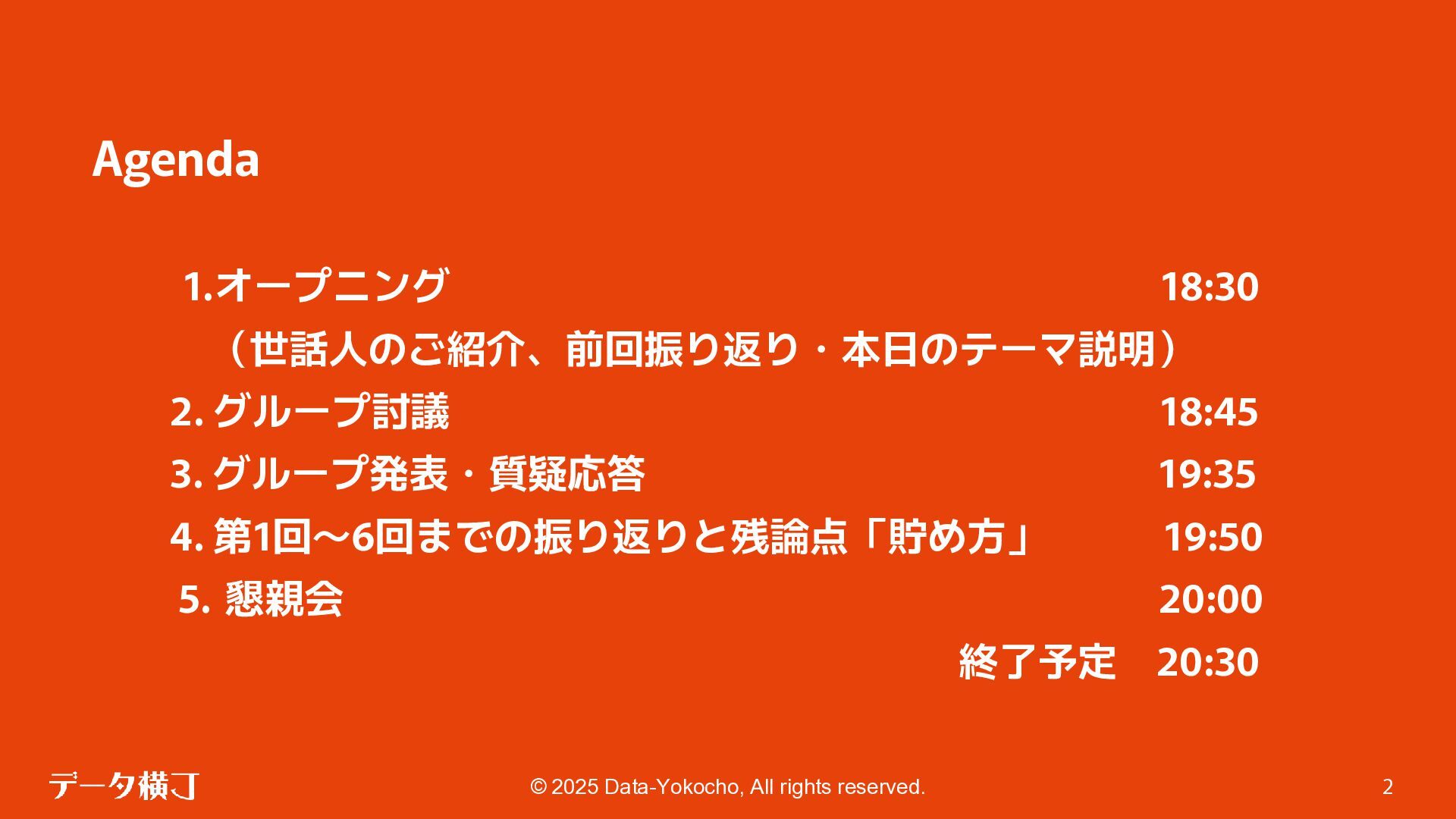 Agenda

1.オープニング 18:30
（世話人のご紹介、前回振り返り・本日のテーマ説明）
2. グループ討議 18:45
3. グループ発表・質疑応答 19:35
4. 第1回～6回までの振り返りと残論点「貯め方」 19:50
5. 懇親会 20:00
終了予定 20:30

データ横丁

© 2025 Data-Yokocho, All rights reserved.

2